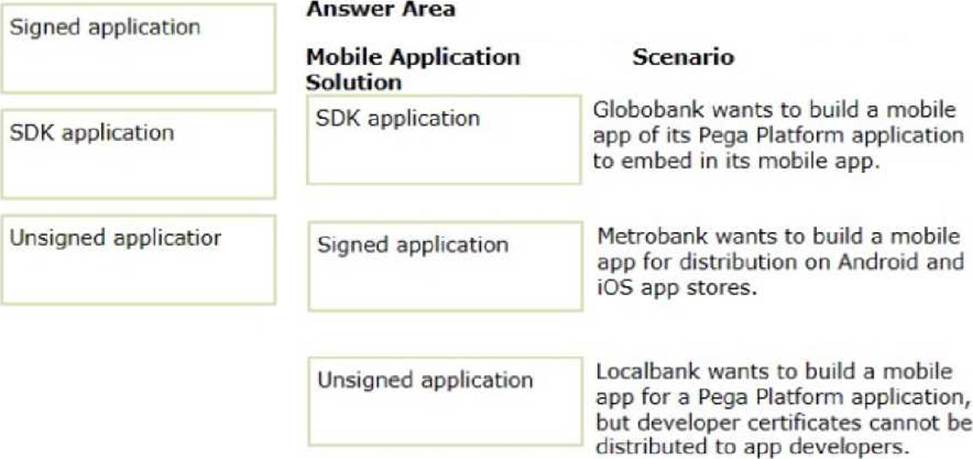 Signed application

SDK application

Unsigned applicatior

Answer Area

| Mobile Application Solution | Scenario |
|---|---|
| SDK application | Globobank wants to build a mobile app of its Pega Platform application to embed in its mobile app. |
| Signed application | Metrobank wants to build a mobile app for distribution on Android and iOS app stores. |
| Unsigned application | Localbank wants to build a mobile app for a Pega Platform application, but developer certificates cannot be distributed to app developers. |